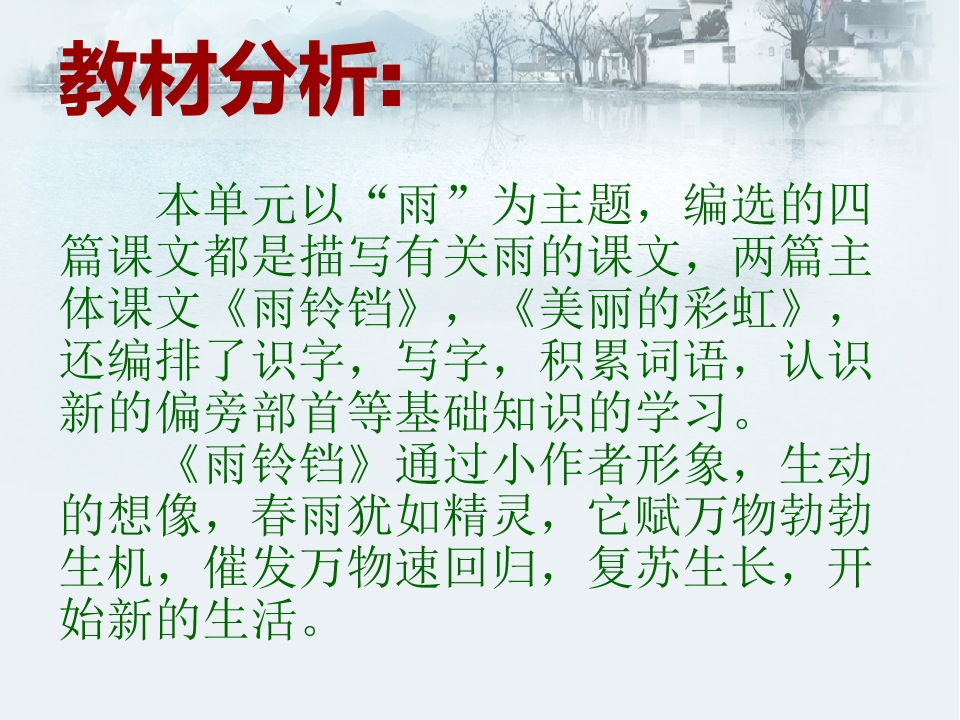 教材分析:

本单元以“雨”为主题，编选的四篇课文都是描写有关雨的课文，两篇主体课文《雨铃铛》，《美丽的彩虹》，还编排了识字，写字，积累词语，认识新的偏旁部首等基础知识的学习。

《雨铃铛》通过小作者形象，生动的想像，春雨犹如精灵，它赋万物勃勃生机，催发万物速回归，复苏生长，开始新的生活。